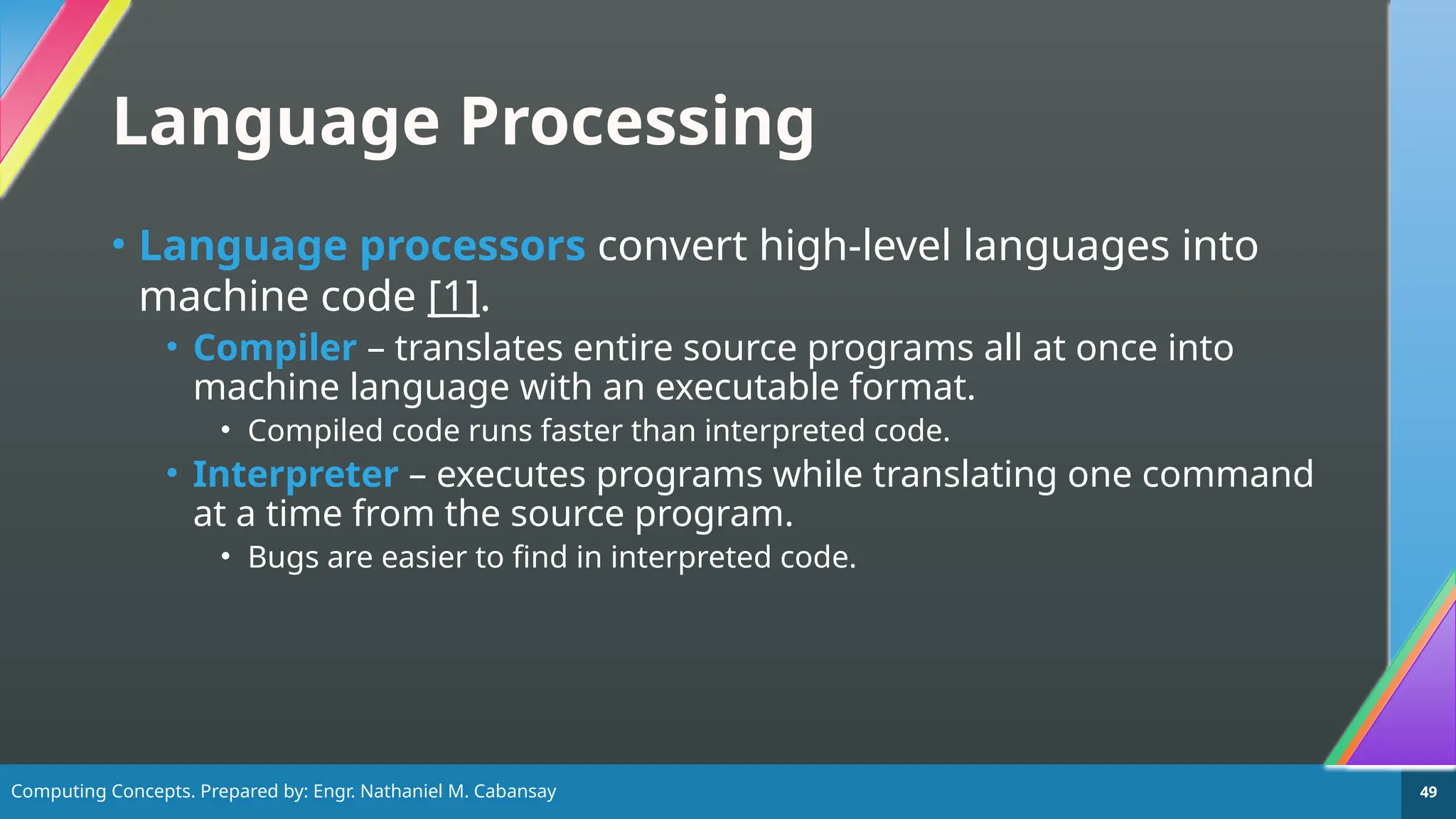 Language Processing

• Language processors convert high-level languages into machine code [1].

• Compiler – translates entire source programs all at once into machine language with an executable format.

• Compiled code runs faster than interpreted code.

• Interpreter – executes programs while translating one command at a time from the source program.

• Bugs are easier to find in interpreted code.

Computing Concepts. Prepared by: Engr. Nathaniel M. Cabansay

49